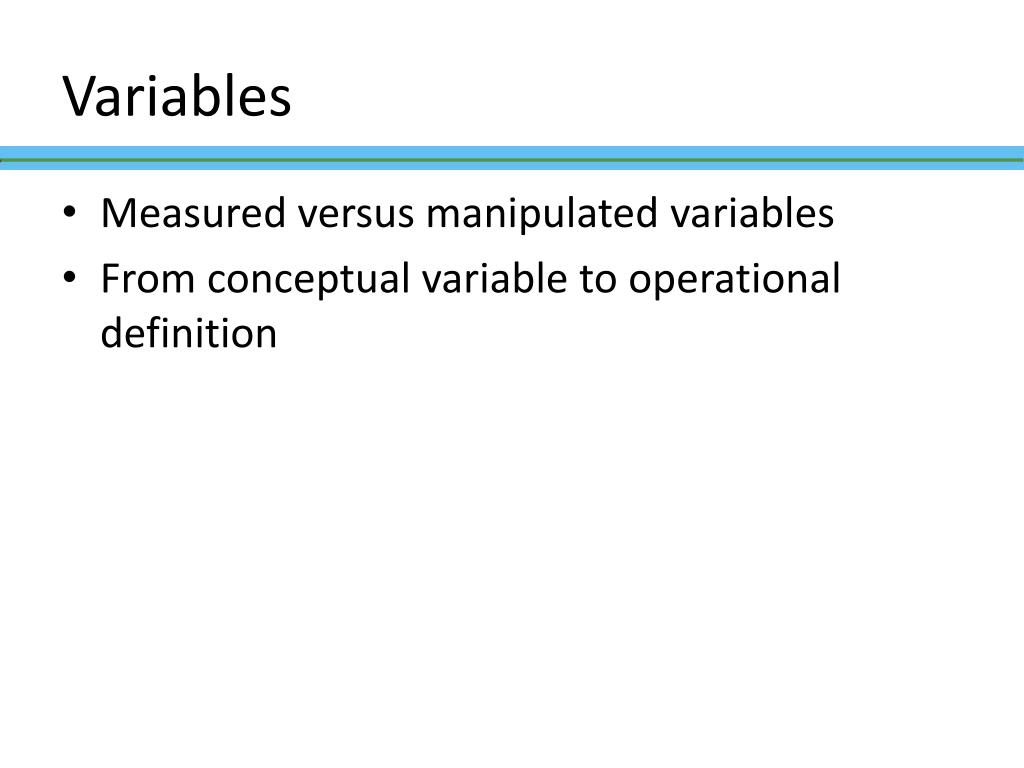 Variables

• Measured versus manipulated variables
• From conceptual variable to operational definition